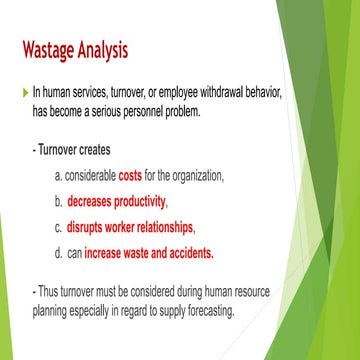 Wastage Analysis

In human services, turnover, or employee withdrawal behavior, has become a serious personnel problem.

- Turnover creates

a. considerable costs for the organization,

b. decreases productivity,

c. disrupts worker relationships,

d. can increase waste and accidents.

- Thus turnover must be considered during human resource planning especially in regard to supply forecasting.